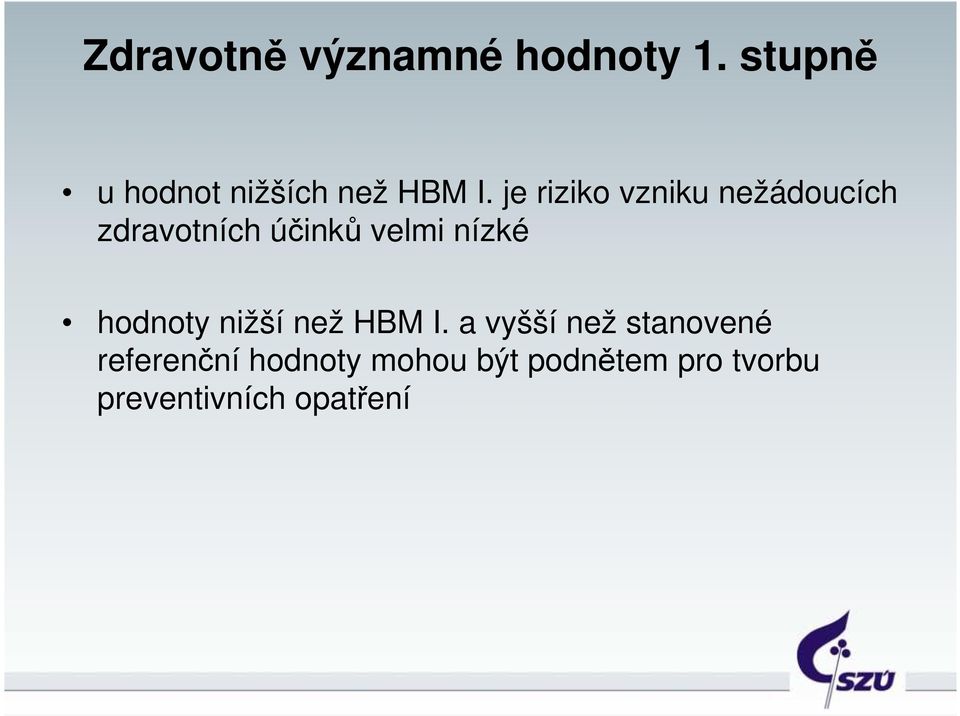 Zdravotně významné hodnoty 1. stupně

• u hodnot nižších než HBM I. je riziko vzniku nežádoucích zdravotních účinků velmi nízké

• hodnoty nižší než HBM I. a vyšší než stanovené referenční hodnoty mohou být podnětem pro tvorbu preventivních opatření

SZÚ